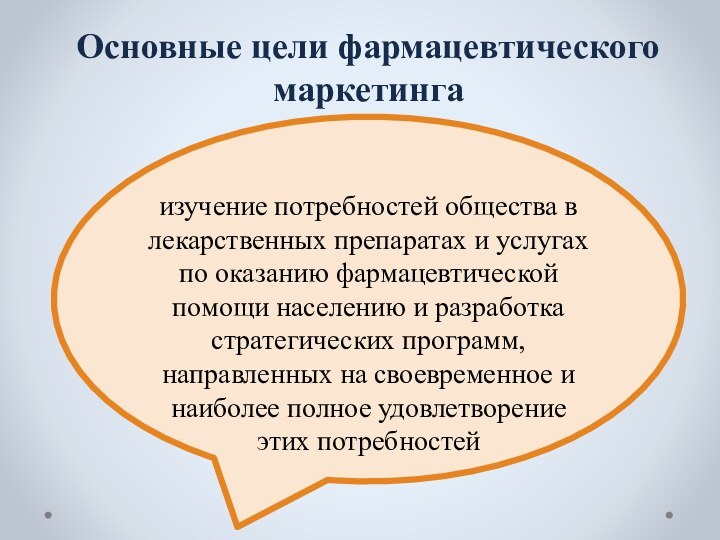 Основные цели фармацевтического маркетинга

изучение потребностей общества в лекарственных препаратах и услугах по оказанию фармацевтической помощи населению и разработка стратегических программ, направленных на своевременное и наиболее полное удовлетворение этих потребностей